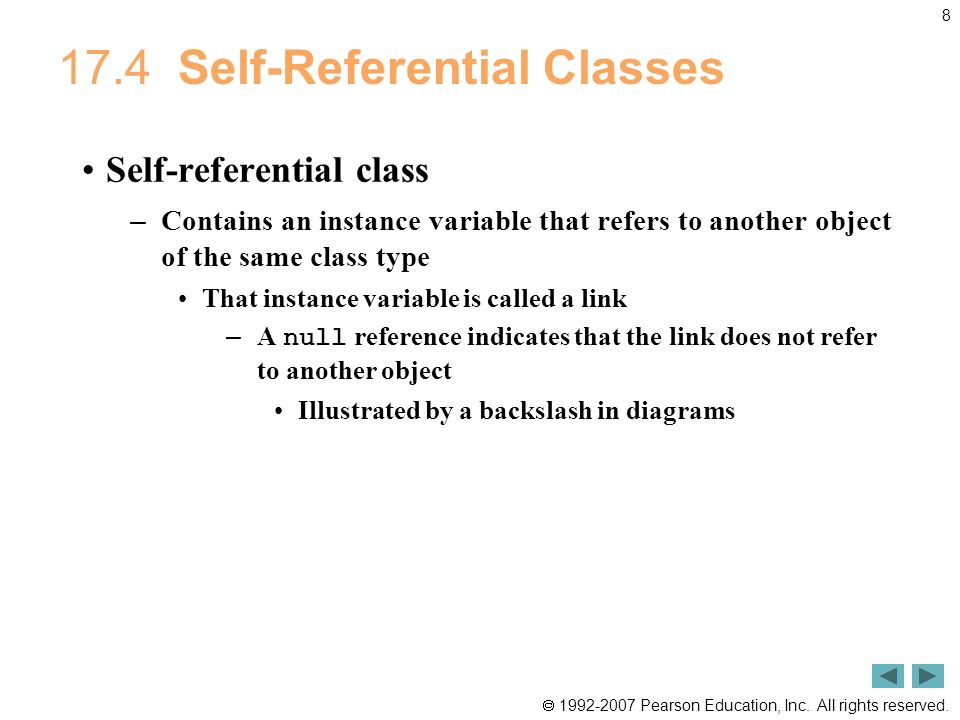 8

17.4 Self-Referential Classes

• Self-referential class

– Contains an instance variable that refers to another object of the same class type

• That instance variable is called a link

– A null reference indicates that the link does not refer to another object

• Illustrated by a backslash in diagrams

© 1992-2007 Pearson Education, Inc. All rights reserved.